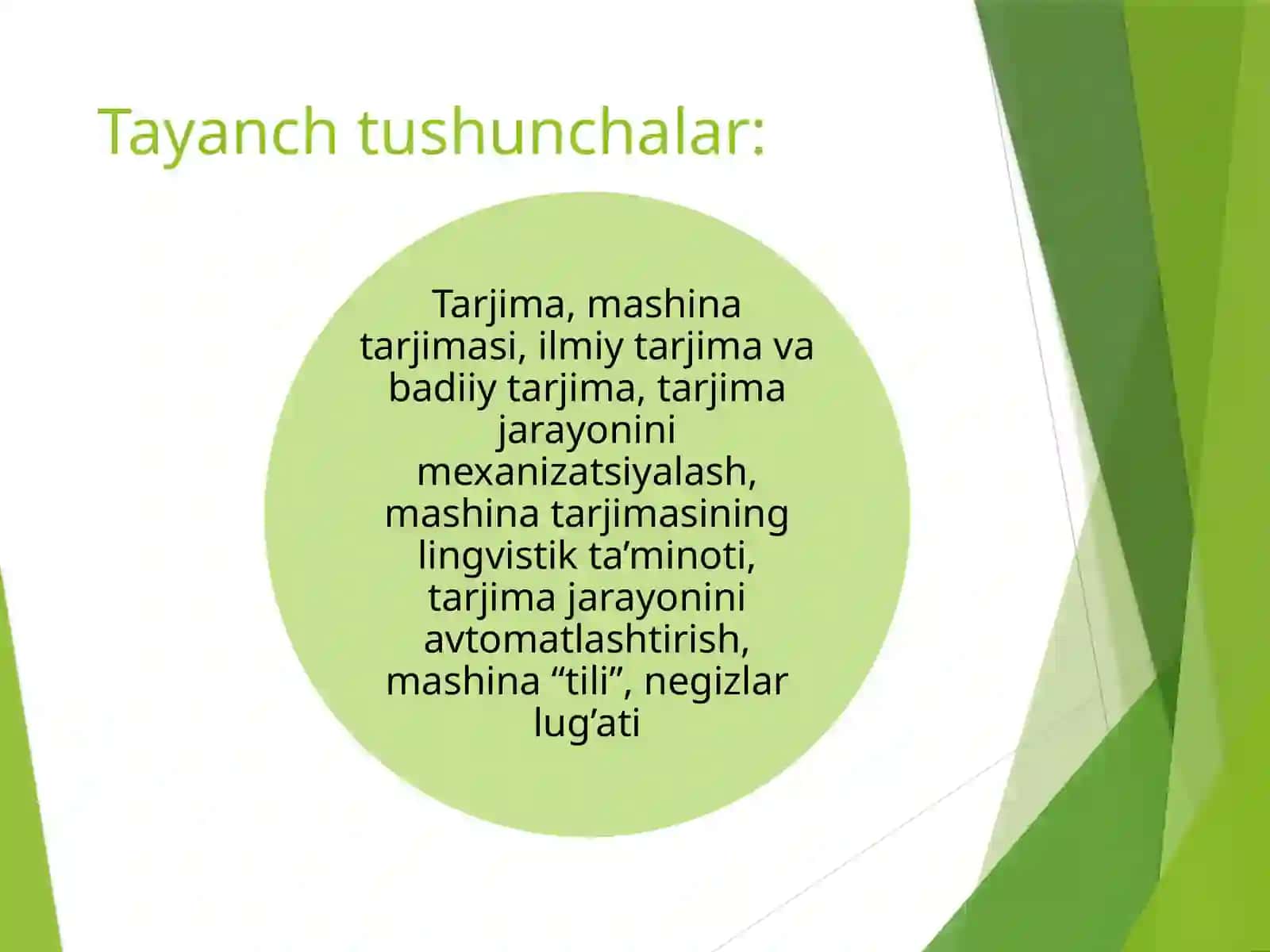 Tayanch tushunchalar:

Tarjima, mashina tarjimasi, ilmiy tarjima va badiiy tarjima, tarjima jarayonini mexanizatsiyalash, mashina tarjimasining lingvistik ta'minoti, tarjima jarayonini avtomatlashtirish, mashina "tili", negizlar lug'ati